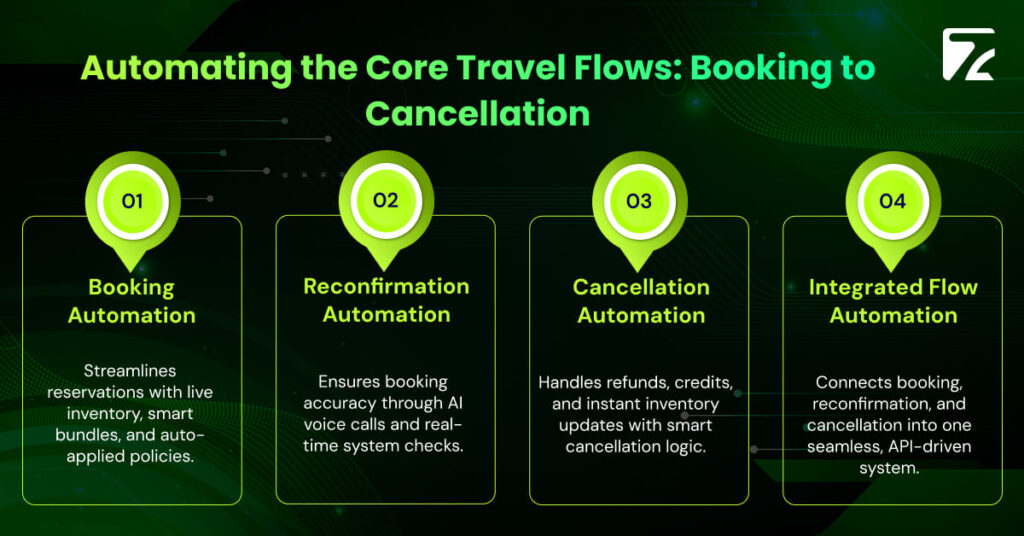 Automating the Core Travel Flows: Booking to Cancellation

01

Booking Automation

Streamlines reservations with live inventory, smart bundles, and auto-applied policies.

02

Reconfirmation Automation

Ensures booking accuracy through AI voice calls and real-time system checks.

03

Cancellation Automation

Handles refunds, credits, and instant inventory updates with smart cancellation logic.

04

Integrated Flow Automation

Connects booking, reconfirmation, and cancellation into one seamless, API-driven system.